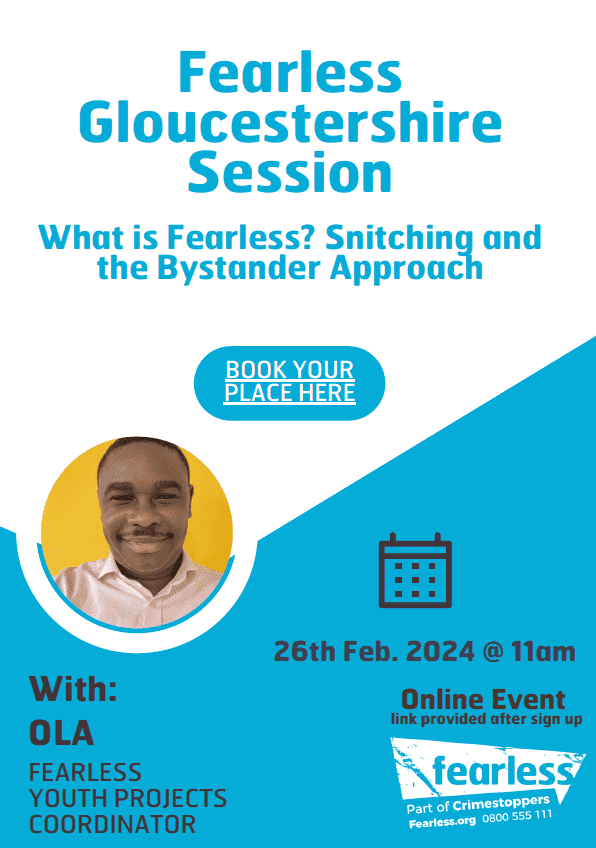 Fearless Gloucestershire Session

What is Fearless? Snitching and the Bystander Approach

BOOK YOUR PLACE HERE

26th Feb. 2024 @ 11am

With:
OLA
FEARLESS YOUTH PROJECTS COORDINATOR

Online Event
link provided after sign up

fearless
Part of Crimestoppers
Fearless.org 0800 555 111